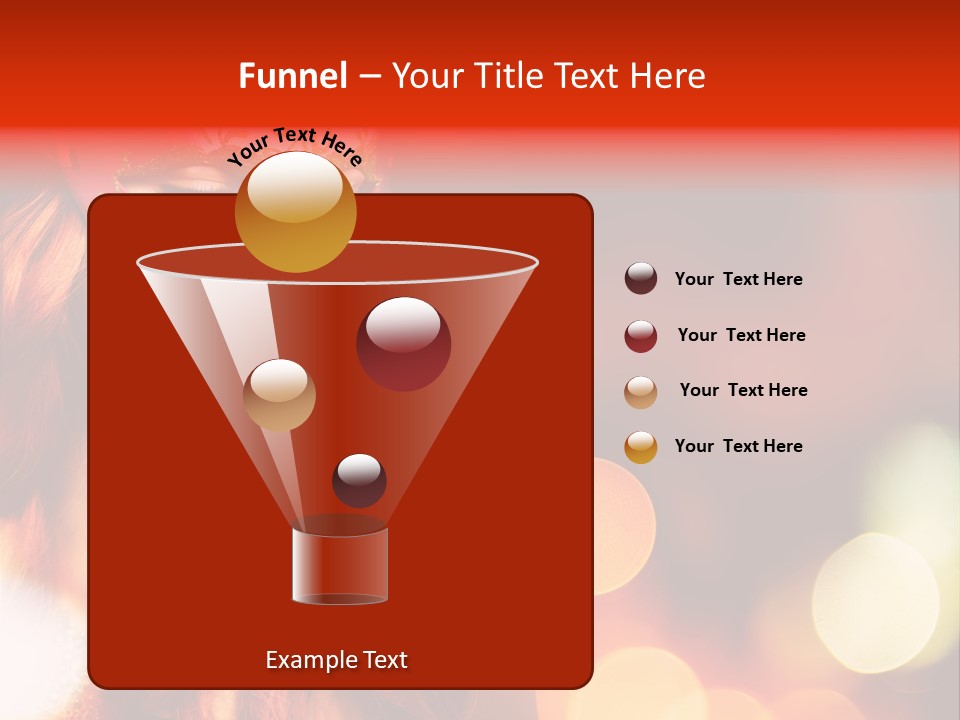 Funnel – Your Title Text Here

Your Text Here

Example Text

Your Text Here

Your Text Here

Your Text Here

Your Text Here